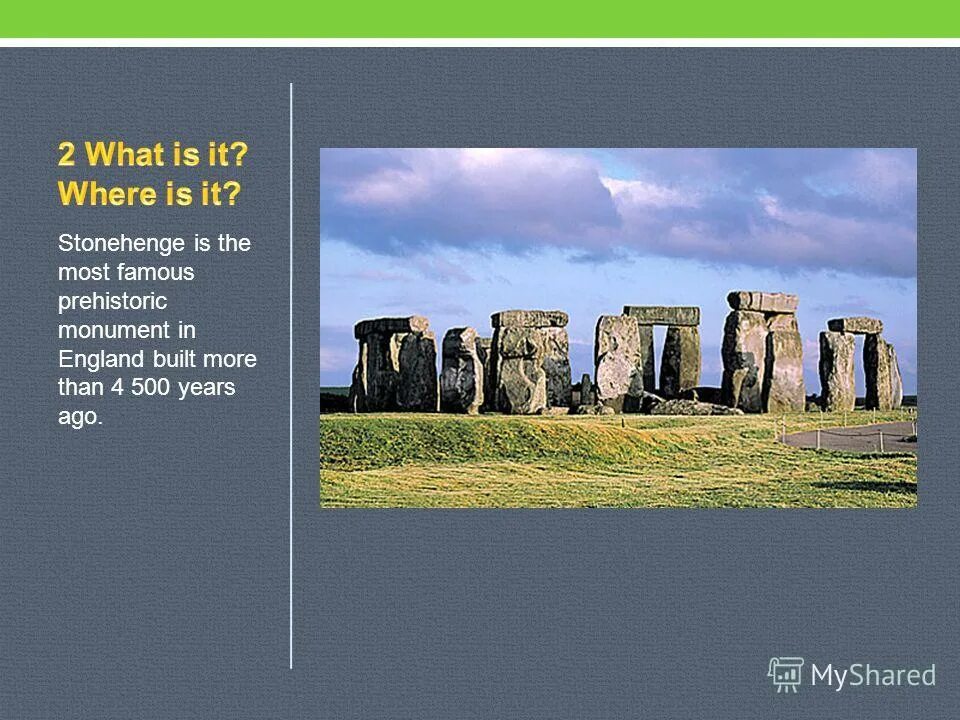 2 What is it?
Where is it?

Stonehenge is the most famous prehistoric monument in England built more than 4 500 years ago.

MyShared